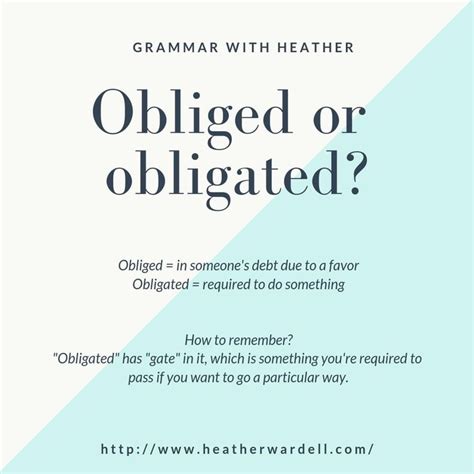 GRAMMAR WITH HEATHER

Obliged or obligated?

Obliged = in someone's debt due to a favor
Obligated = required to do something

How to remember?
"Obligated" has "gate" in it, which is something you're required to pass if you want to go a particular way.

http://www.heatherwardell.com/